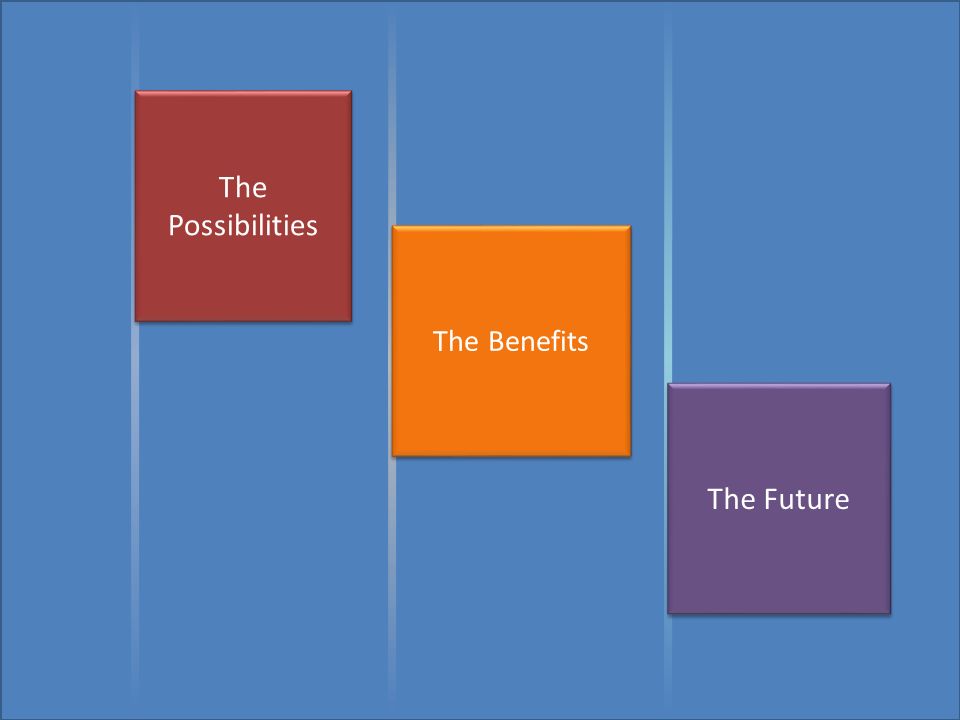 The Possibilities

The Benefits

The Future